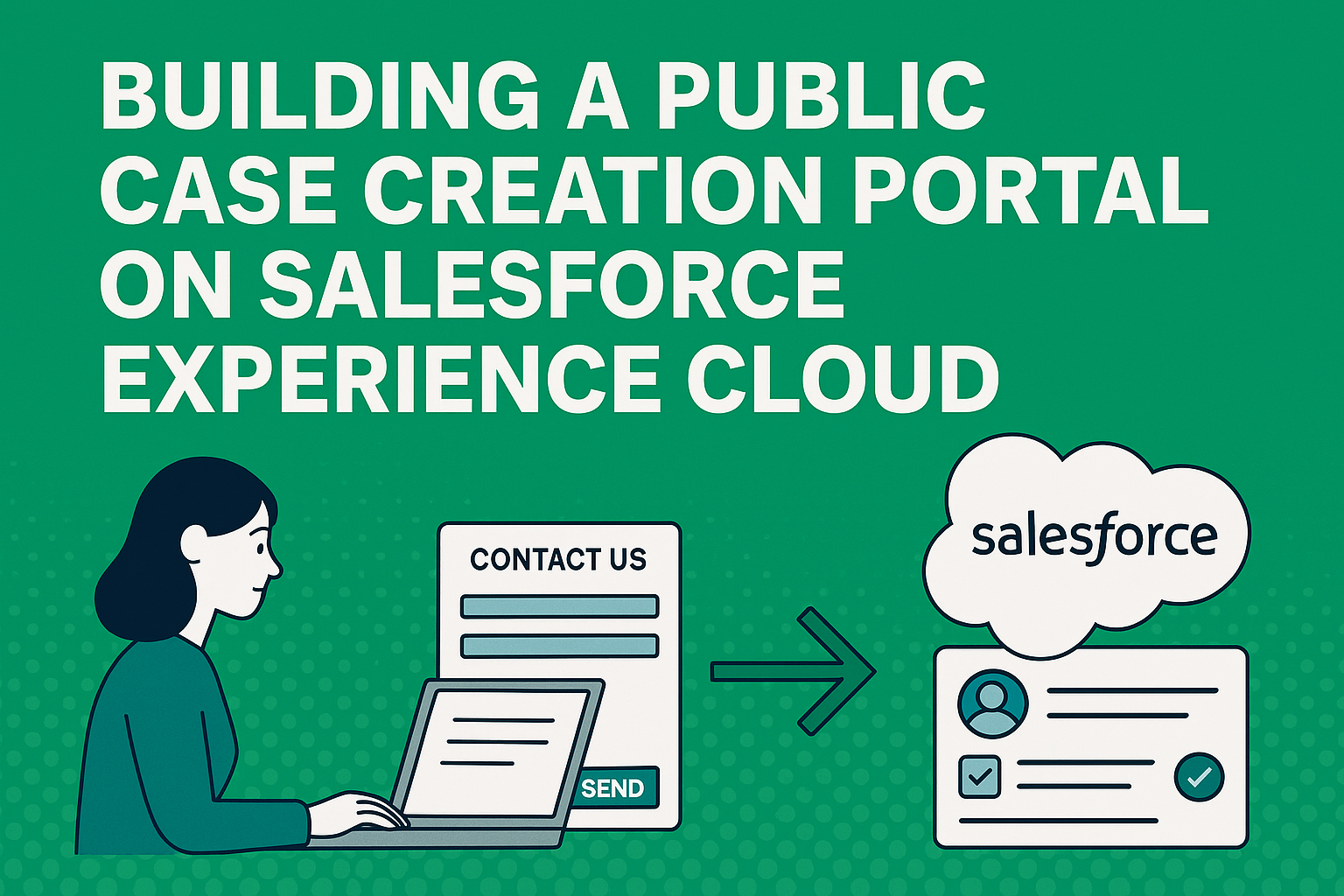 BUILDING A PUBLIC CASE CREATION PORTAL ON SALESFORCE EXPERIENCE CLOUD

CONTACT US

SEND

salesforce